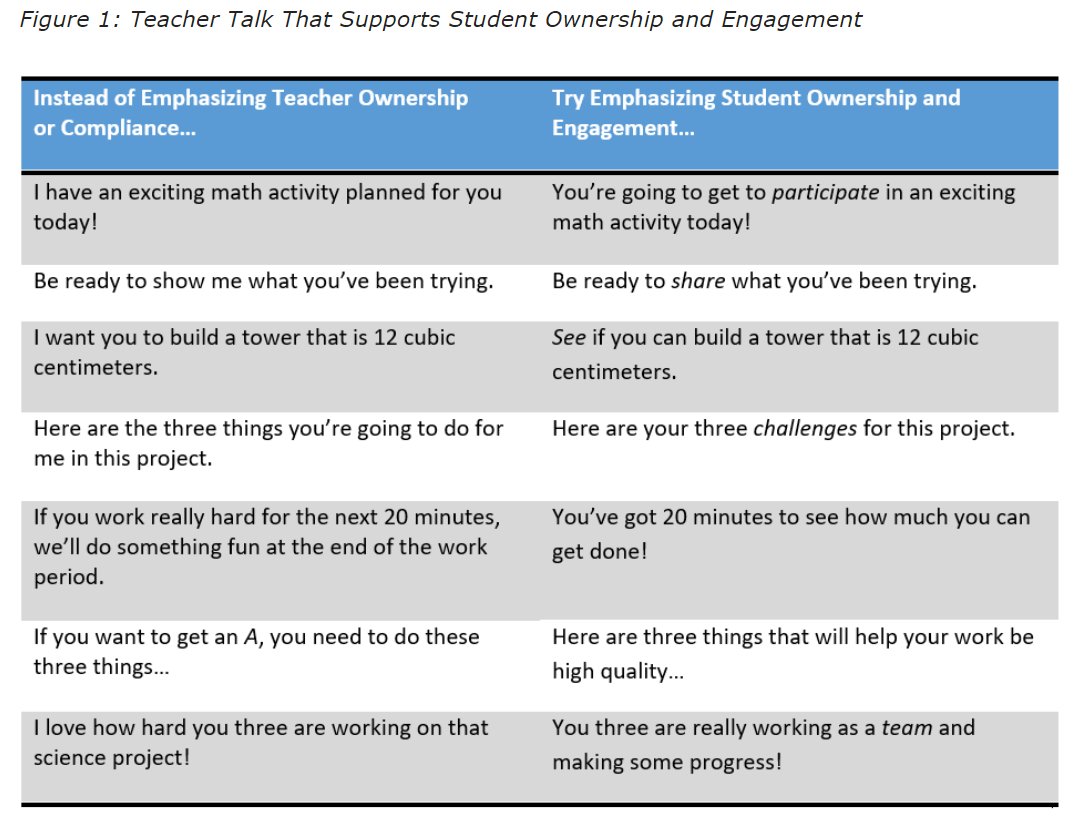 Figure 1: Teacher Talk That Supports Student Ownership and Engagement

| Instead of Emphasizing Teacher Ownership or Compliance… | Try Emphasizing Student Ownership and Engagement… |
|---|---|
| I have an exciting math activity planned for you today! | You're going to get to participate in an exciting math activity today! |
| Be ready to show me what you've been trying. | Be ready to share what you've been trying. |
| I want you to build a tower that is 12 cubic centimeters. | See if you can build a tower that is 12 cubic centimeters. |
| Here are the three things you're going to do for me in this project. | Here are your three challenges for this project. |
| If you work really hard for the next 20 minutes, we'll do something fun at the end of the work period. | You've got 20 minutes to see how much you can get done! |
| If you want to get an A, you need to do these three things… | Here are three things that will help your work be high quality… |
| I love how hard you three are working on that science project! | You three are really working as a team and making some progress! |